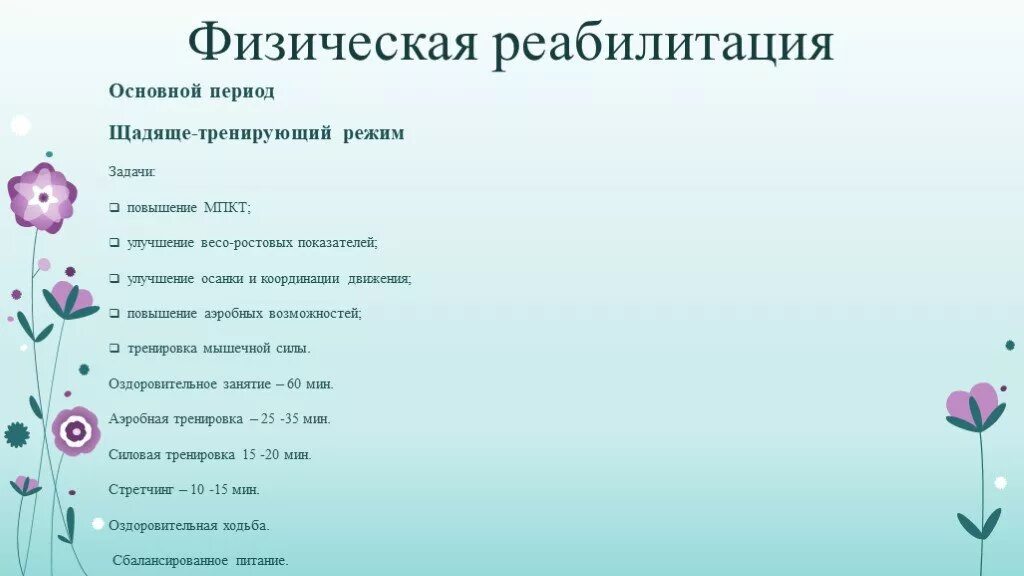 Физическая реабилитация

Основной период

Щадяще-тренирующий режим

Задачи:

❑ повышение МПКТ;

❑ улучшение весо-ростовых показателей;

❑ улучшение осанки и координации движения;

❑ повышение аэробных возможностей;

❑ тренировка мышечной силы.

Оздоровительное занятие – 60 мин.

Аэробная тренировка – 25 -35 мин.

Силовая тренировка 15 -20 мин.

Стретчинг – 10 -15 мин.

Оздоровительная ходьба.

Сбалансированное питание.